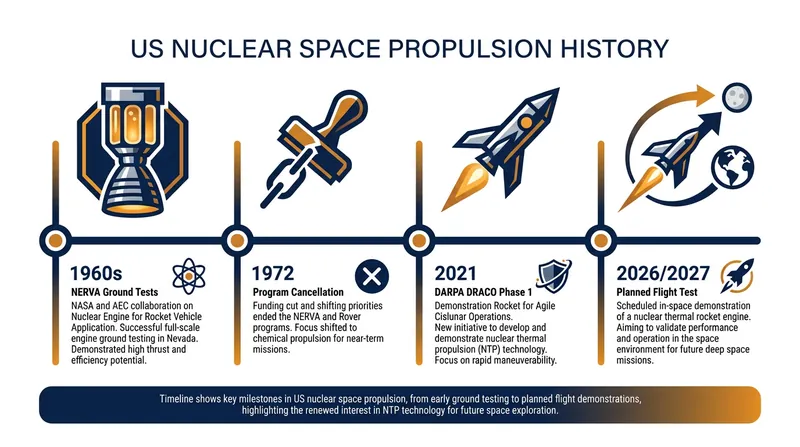 US NUCLEAR SPACE PROPULSION HISTORY

1960s
NERVA Ground Tests
NASA and AEC collaboration on Nuclear Engine for Rocket Vehicle Application. Successful full-scale engine ground testing in Nevada. Demonstrated high thrust and efficiency potential.

1972
Program Cancellation
Funding cut and shifting priorities ended the NERVA and Rover programs. Focus shifted to chemical propulsion for near-term missions.

2021
DARPA DRACO Phase 1
Demonstration Rocket for Agile Cislunar Operations. New initiative to develop and demonstrate nuclear thermal propulsion (NTP) technology. Focus on rapid maneuverability.

2026/2027
Planned Flight Test
Scheduled in-space demonstration of a nuclear thermal rocket engine. Aiming to validate performance and operation in the space environment for future deep space missions.

Timeline shows key milestones in US nuclear space propulsion, from early ground testing to planned flight demonstrations, highlighting the renewed interest in NTP technology for future space exploration.